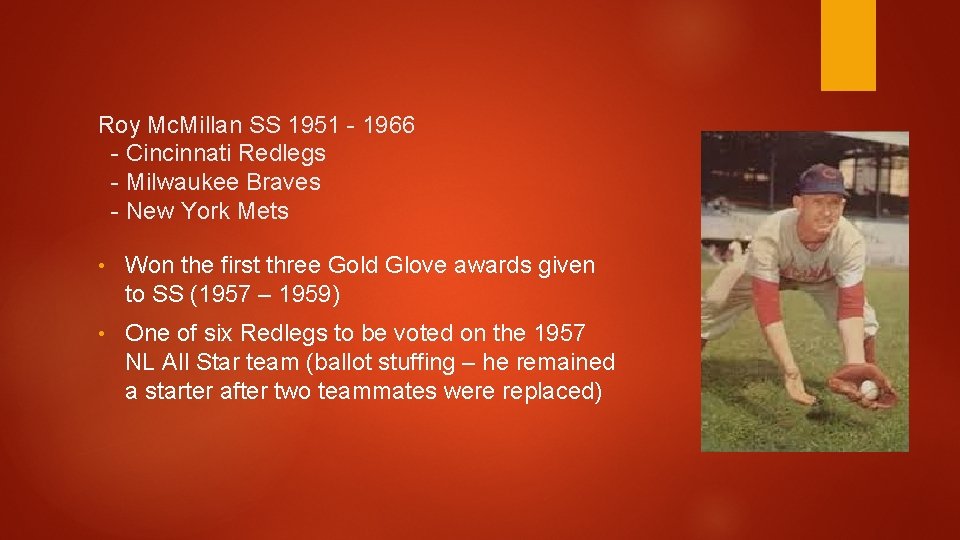 Roy McMillan SS 1951 - 1966
- Cincinnati Redlegs
- Milwaukee Braves
- New York Mets

• Won the first three Gold Glove awards given to SS (1957 – 1959)

• One of six Redlegs to be voted on the 1957 NL All Star team (ballot stuffing – he remained a starter after two teammates were replaced)